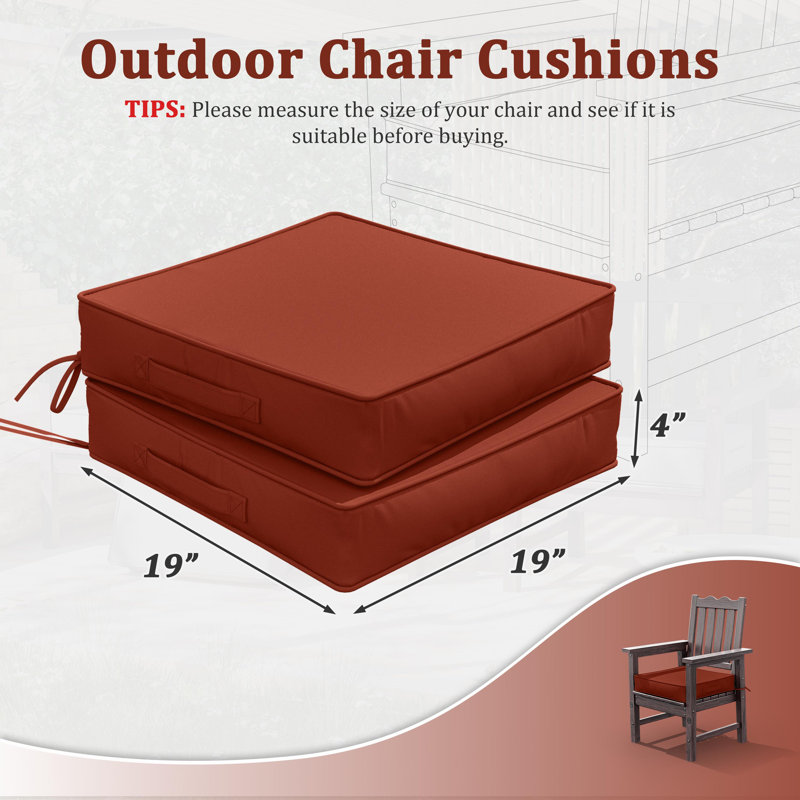 Outdoor Chair Cushions

TIPS: Please measure the size of your chair and see if it is suitable before buying.

4”

19”

19”